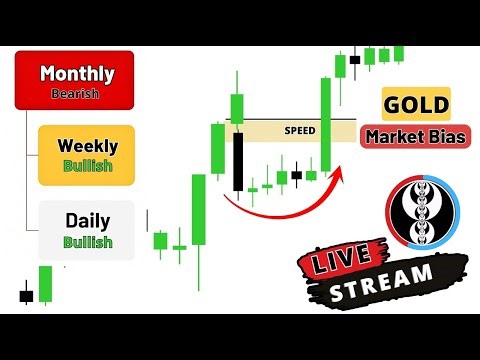 Monthly
Bearish

Weekly
Bullish

Daily
Bullish

SPEED

GOLD
Market Bias

LIVE
STREAM